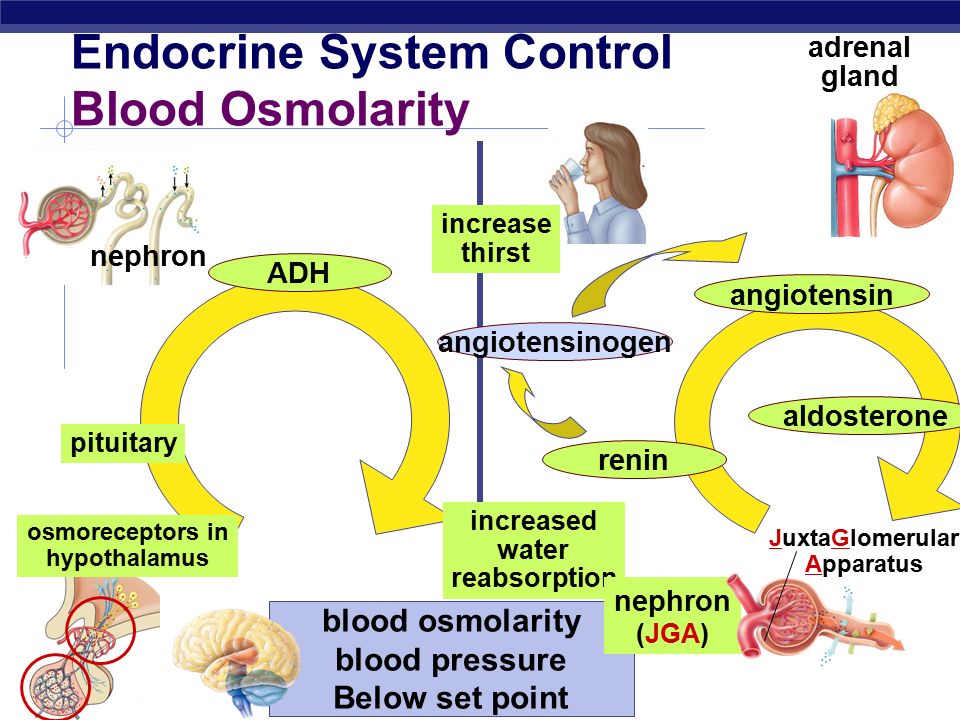 Endocrine System Control
Blood Osmolarity

adrenal gland

nephron

ADH

increase thirst

angiotensin

angiotensinogen

aldosterone

pituitary

renin

osmoreceptors in hypothalamus

increased water reabsorption

JuxtaGlomerular Apparatus

nephron (JGA)

blood osmolarity
blood pressure
Below set point